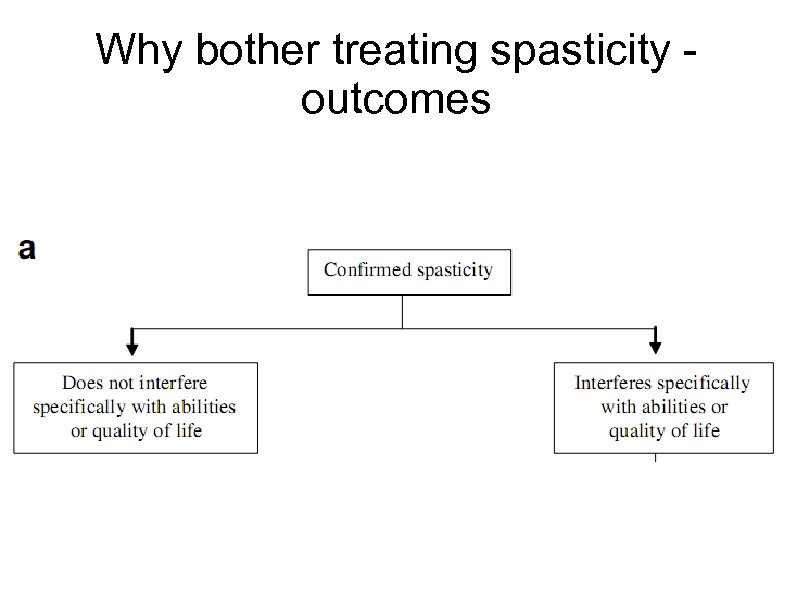 Why bother treating spasticity - outcomes

a

Confirmed spasticity

Does not interfere specifically with abilities or quality of life

Interferes specifically with abilities or quality of life